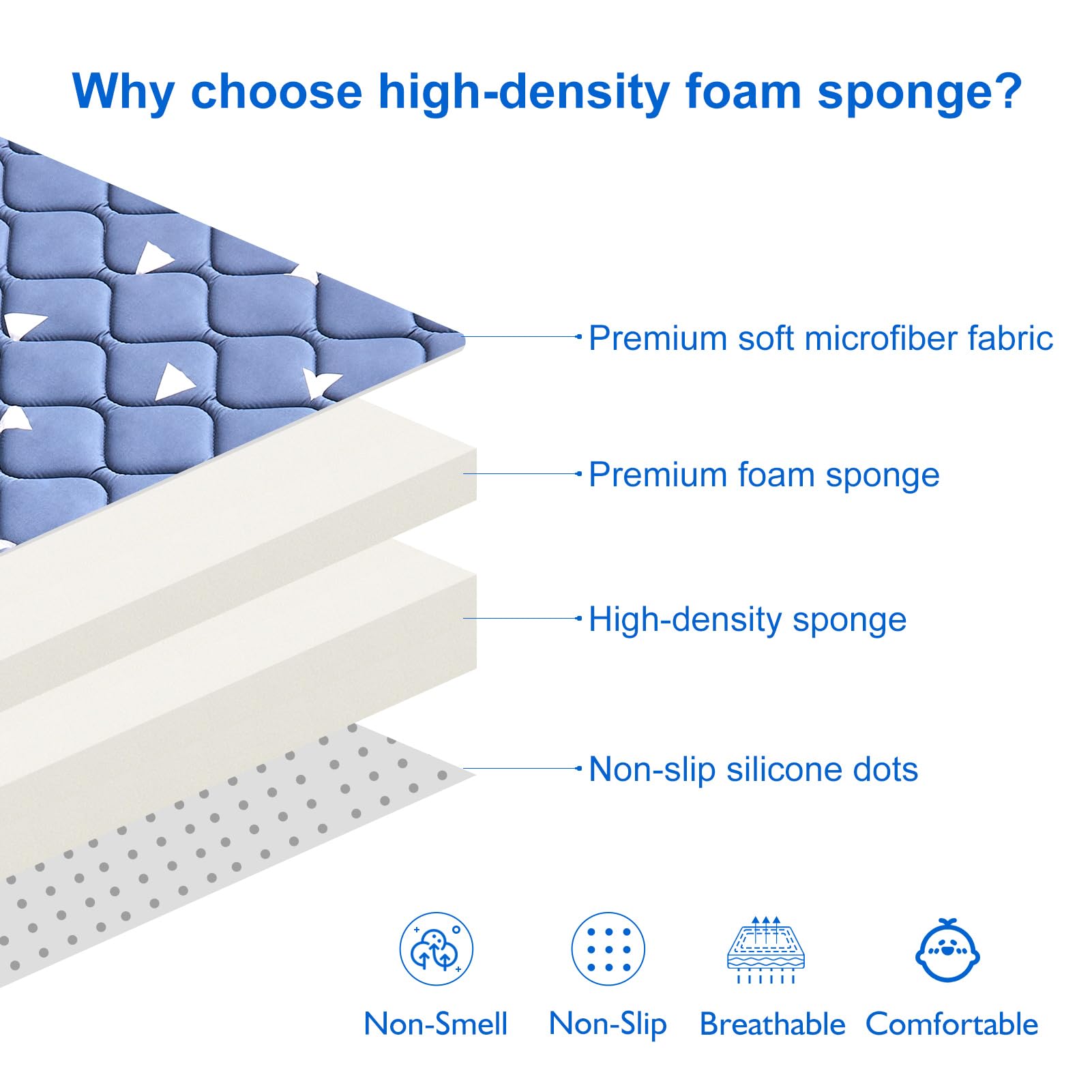 Why choose high-density foam sponge?

Premium soft microfiber fabric

Premium foam sponge

High-density sponge

Non-slip silicone dots

Non-Smell Non-Slip Breathable Comfortable